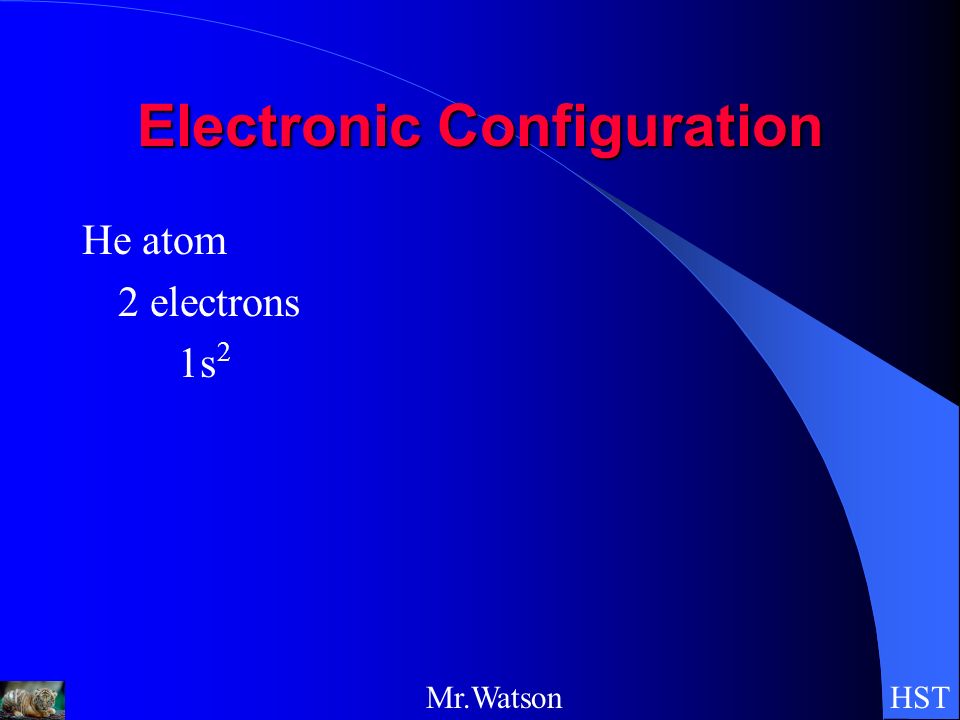 Electronic Configuration

He atom

2 electrons

$1s^2$

Mr.Watson

HST